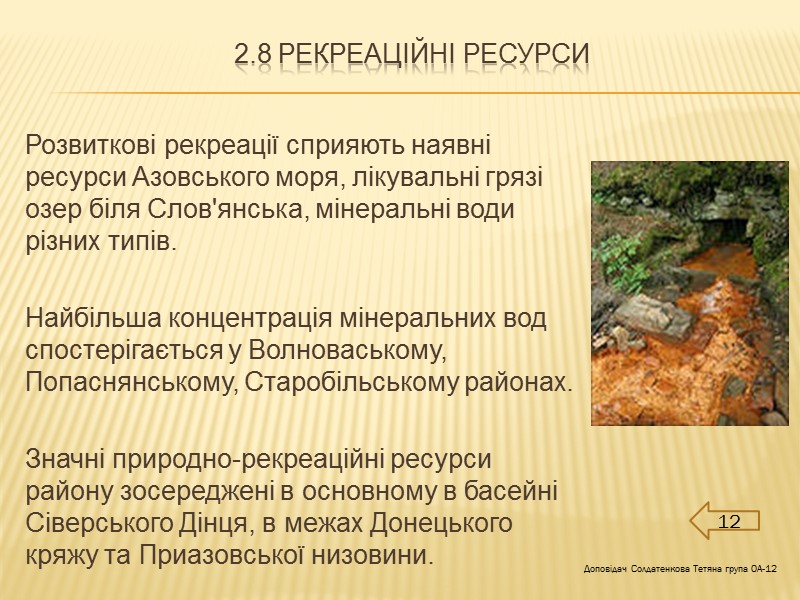 2.8 РЕКРЕАЦІЙНІ РЕСУРСИ

Розвиткові рекреації сприяють наявні ресурси Азовського моря, лікувальні грязі озер біля Слов'янська, мінеральні води різних типів.

Найбільша концентрація мінеральних вод спостерігається у Волноваському, Попаснянському, Старобільському районах.

Значні природно-рекреаційні ресурси району зосереджені в основному в басейні Сіверського Дінця, в межах Донецького кряжу та Приазовської низовини.

12

Доповідач Солдатенкова Тетяна група ОА-12